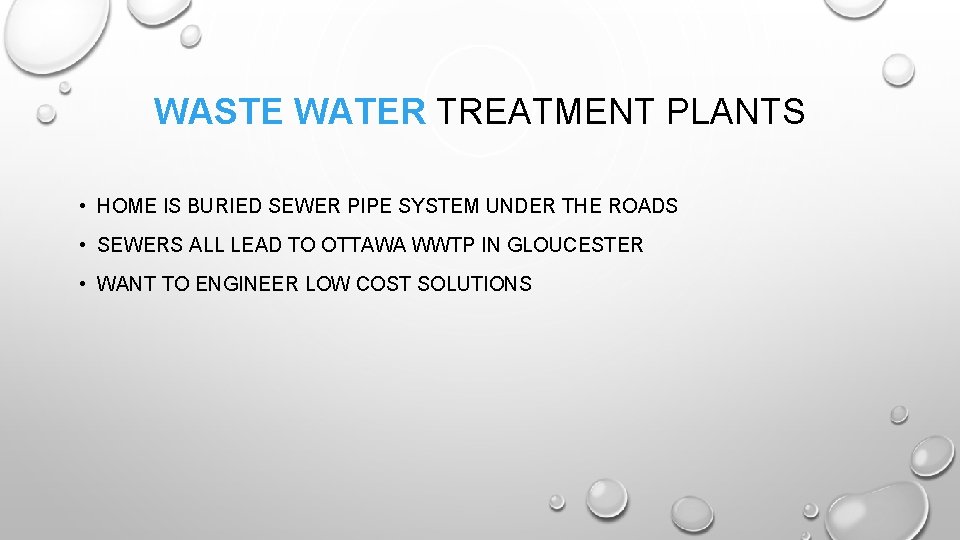 WASTE WATER TREATMENT PLANTS

• HOME IS BURIED SEWER PIPE SYSTEM UNDER THE ROADS

• SEWERS ALL LEAD TO OTTAWA WWTP IN GLOUCESTER

• WANT TO ENGINEER LOW COST SOLUTIONS